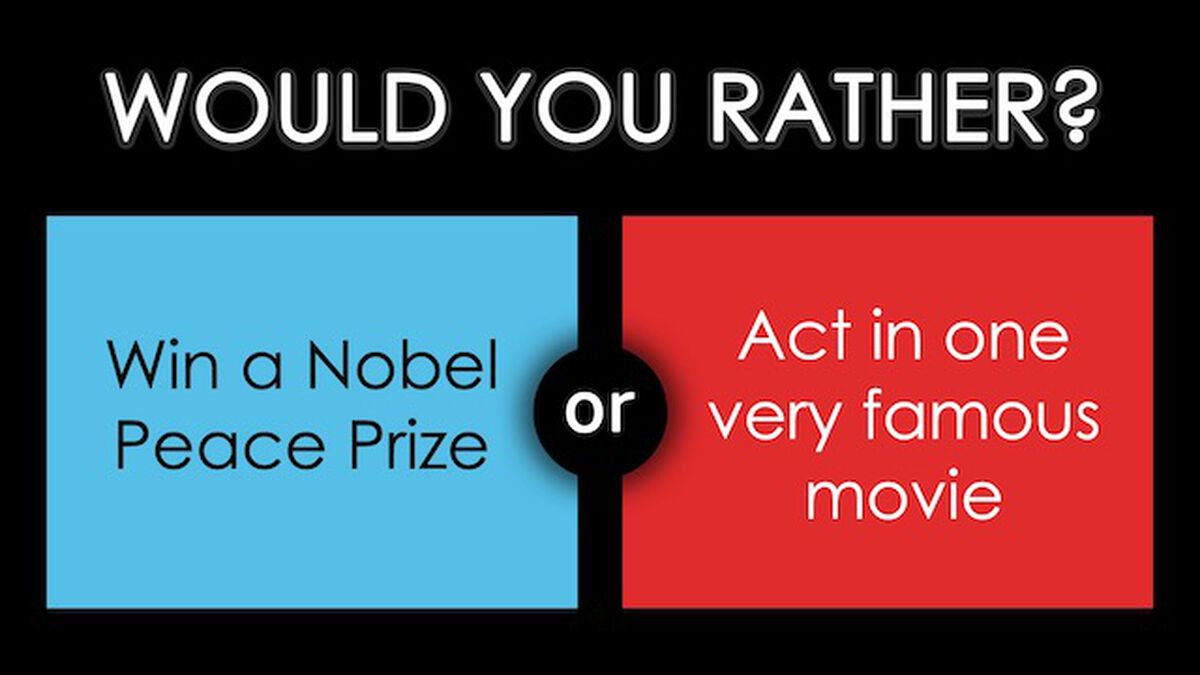 WOULD YOU RATHER?

Win a Nobel Peace Prize

or

Act in one very famous movie